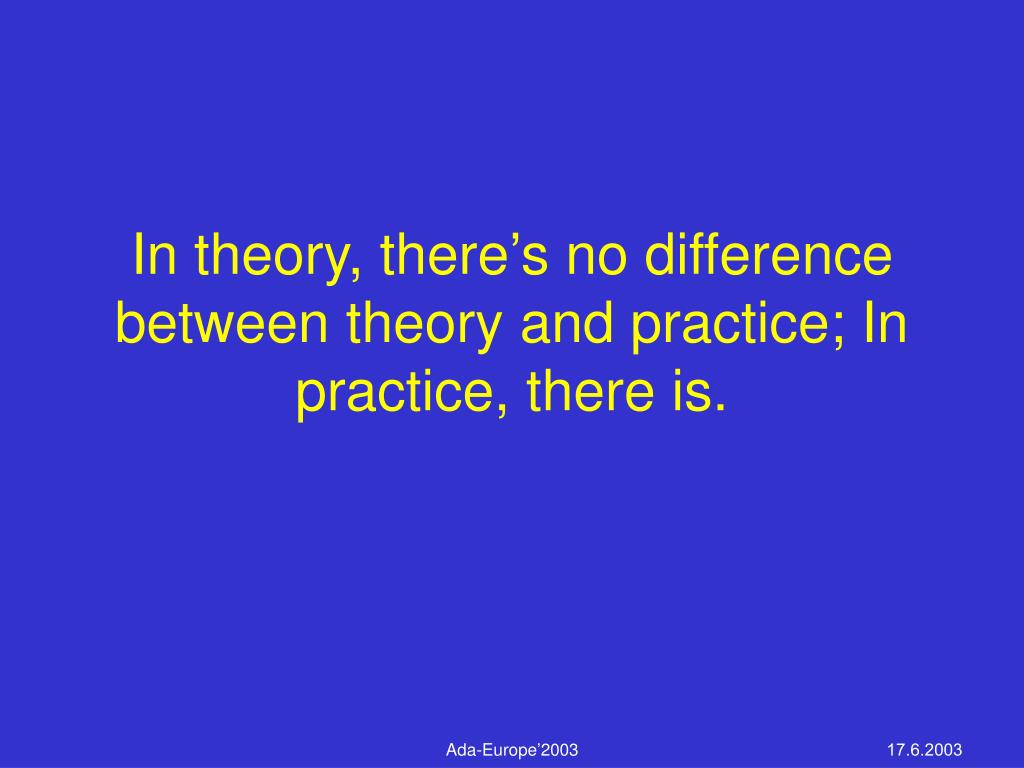 In theory, there’s no difference between theory and practice; In practice, there is.

Ada-Europe’2003

17.6.2003